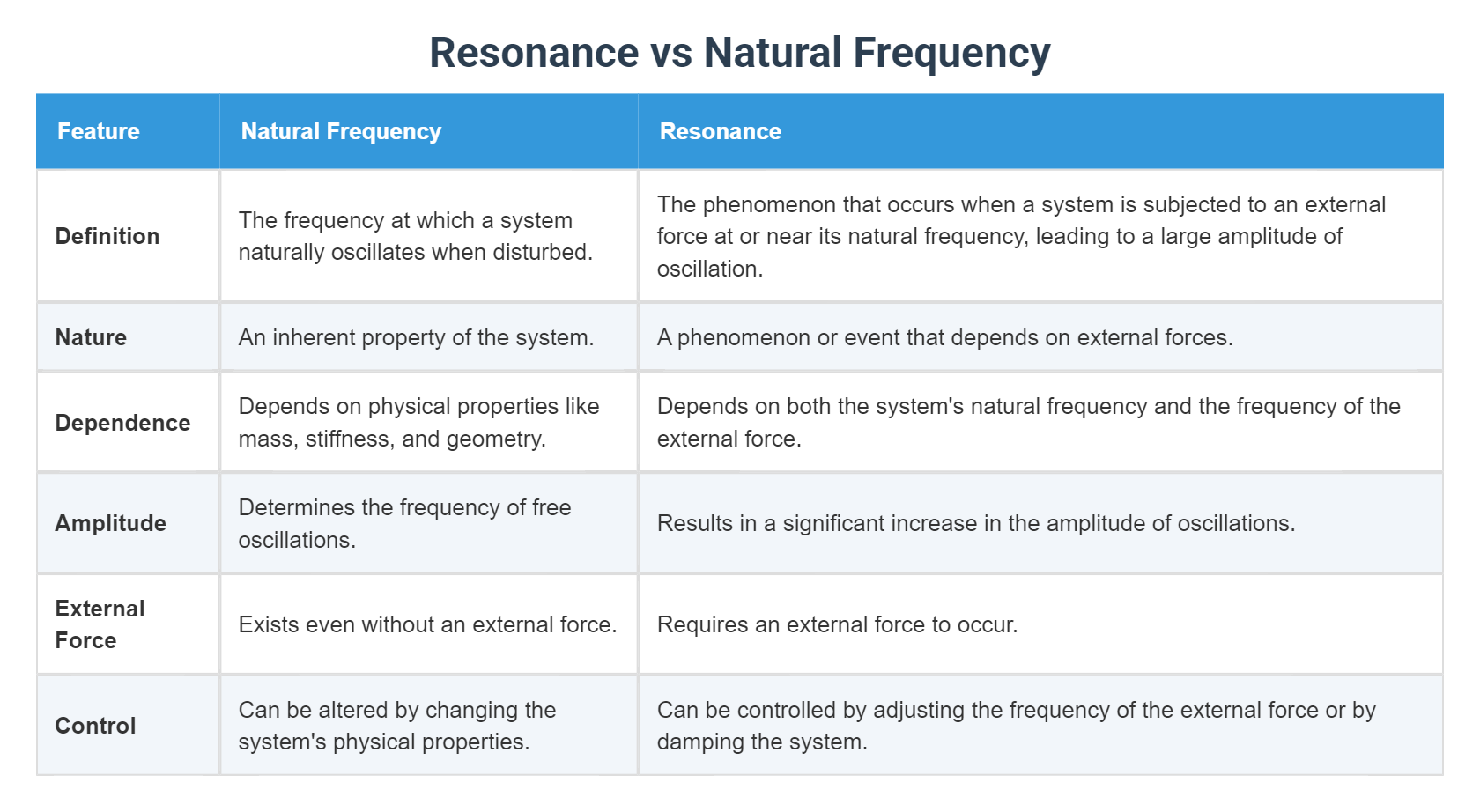 Resonance vs Natural Frequency

| Feature | Natural Frequency | Resonance |
|---|---|---|
| Definition | The frequency at which a system naturally oscillates when disturbed. | The phenomenon that occurs when a system is subjected to an external force at or near its natural frequency, leading to a large amplitude of oscillation. |
| Nature | An inherent property of the system. | A phenomenon or event that depends on external forces. |
| Dependence | Depends on physical properties like mass, stiffness, and geometry. | Depends on both the system's natural frequency and the frequency of the external force. |
| Amplitude | Determines the frequency of free oscillations. | Results in a significant increase in the amplitude of oscillations. |
| External Force | Exists even without an external force. | Requires an external force to occur. |
| Control | Can be altered by changing the system's physical properties. | Can be controlled by adjusting the frequency of the external force or by damping the system. |